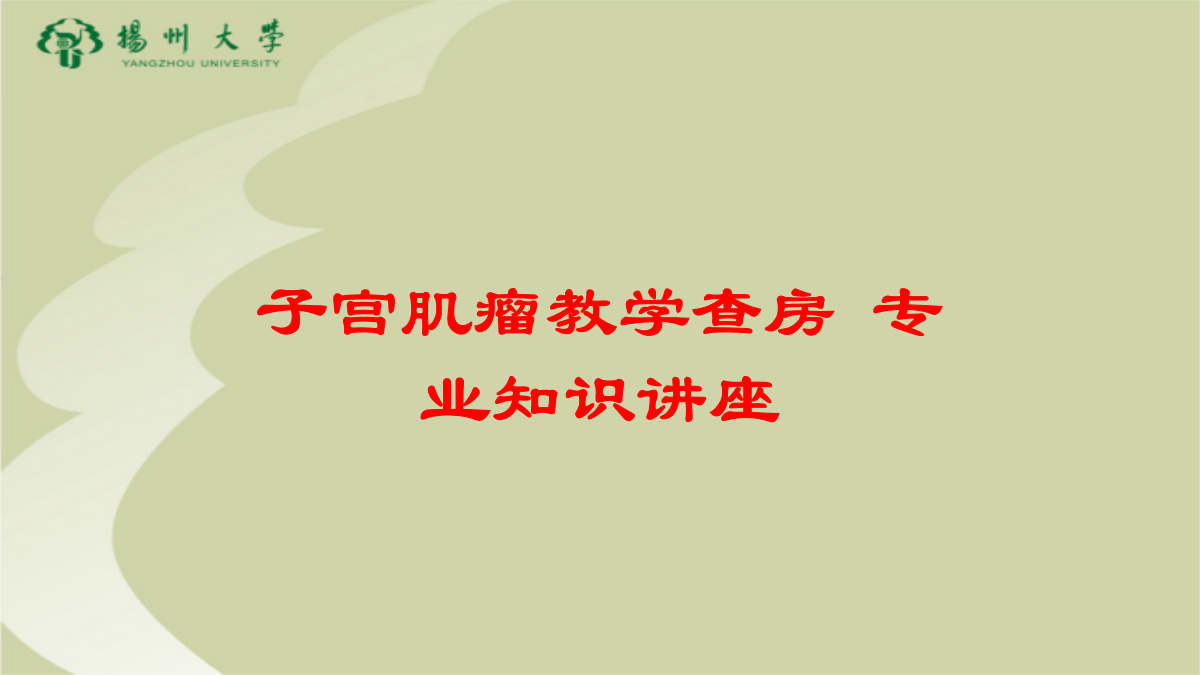 揚州大學
YANGZHOU UNIVERSITY

子宫肌瘤教学查房 专业知识讲座